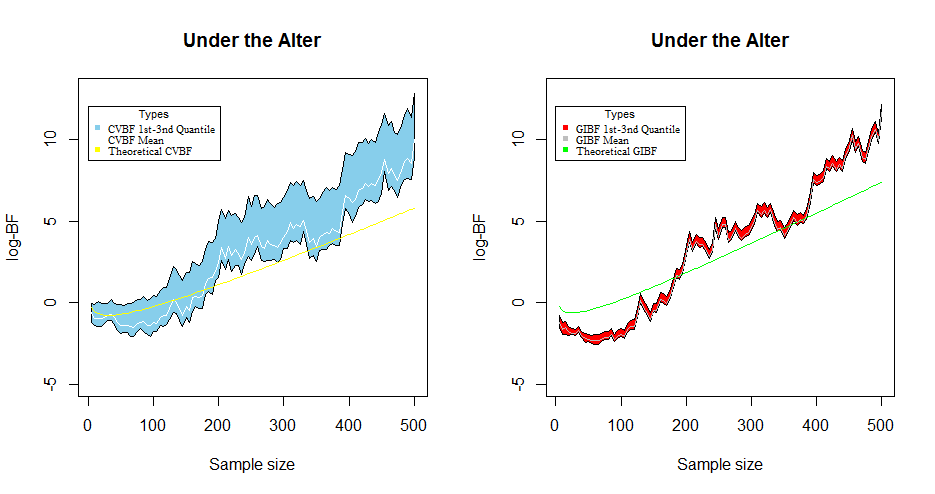 Under the Alter

Types
CVBF 1st-3nd Quantile
CVBF Mean
Theoretical CVBF

log-BF

10
5
0
-5

0 100 200 300 400 500

Sample size

Under the Alter

Types
GIBF 1st-3nd Quantile
GIBF Mean
Theoretical GIBF

log-BF

10
5
0
-5

0 100 200 300 400 500

Sample size